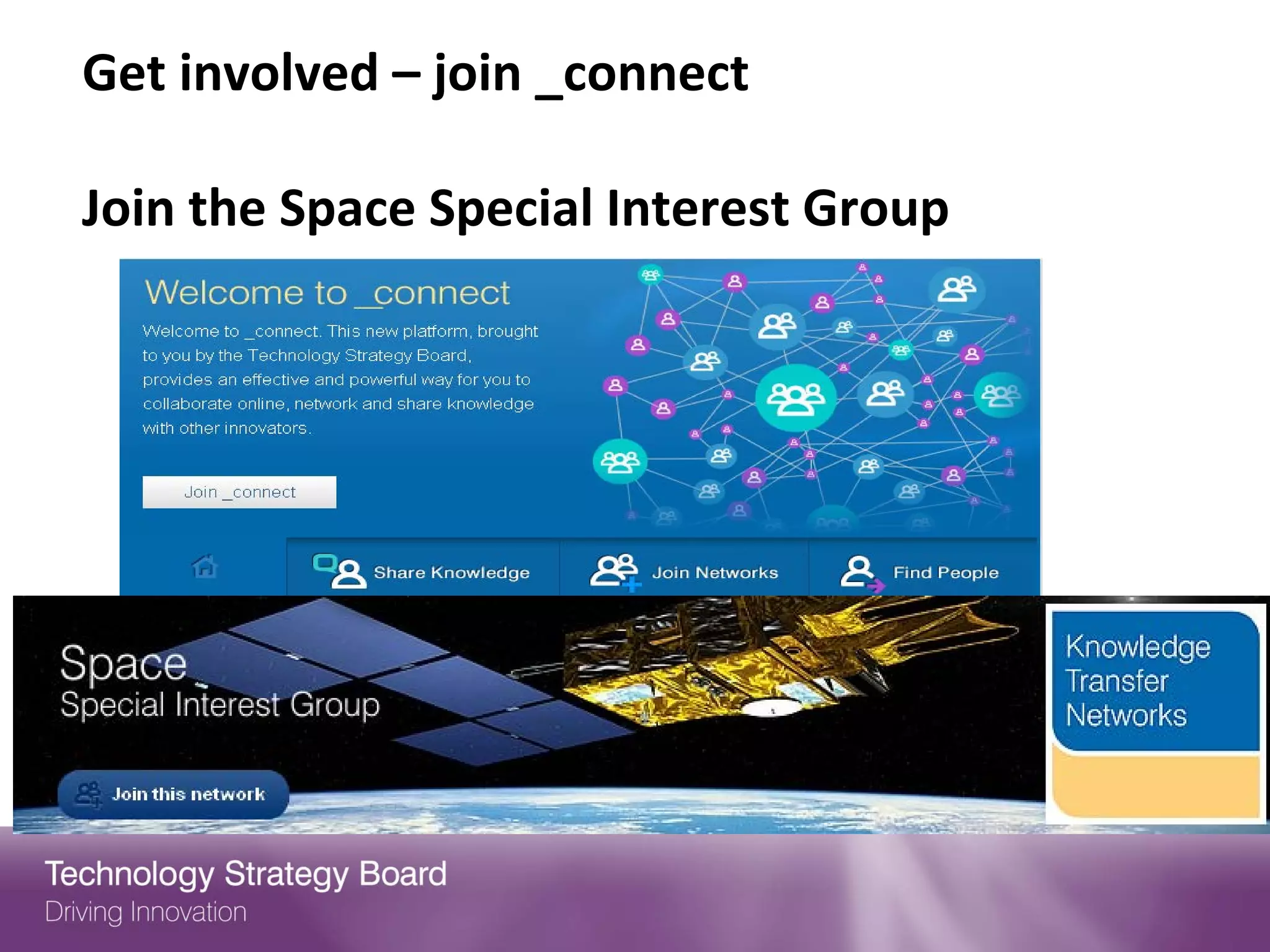 Get involved – join _connect

Join the Space Special Interest Group

Welcome to _connect

Welcome to _connect. This new platform, brought to you by the Technology Strategy Board, provides an effective and powerful way for you to collaborate online, network and share knowledge with other innovators.

Join _connect

Share Knowledge

Join Networks

Find People

Space
Special Interest Group

Join this network

Knowledge Transfer Networks

Technology Strategy Board
Driving Innovation